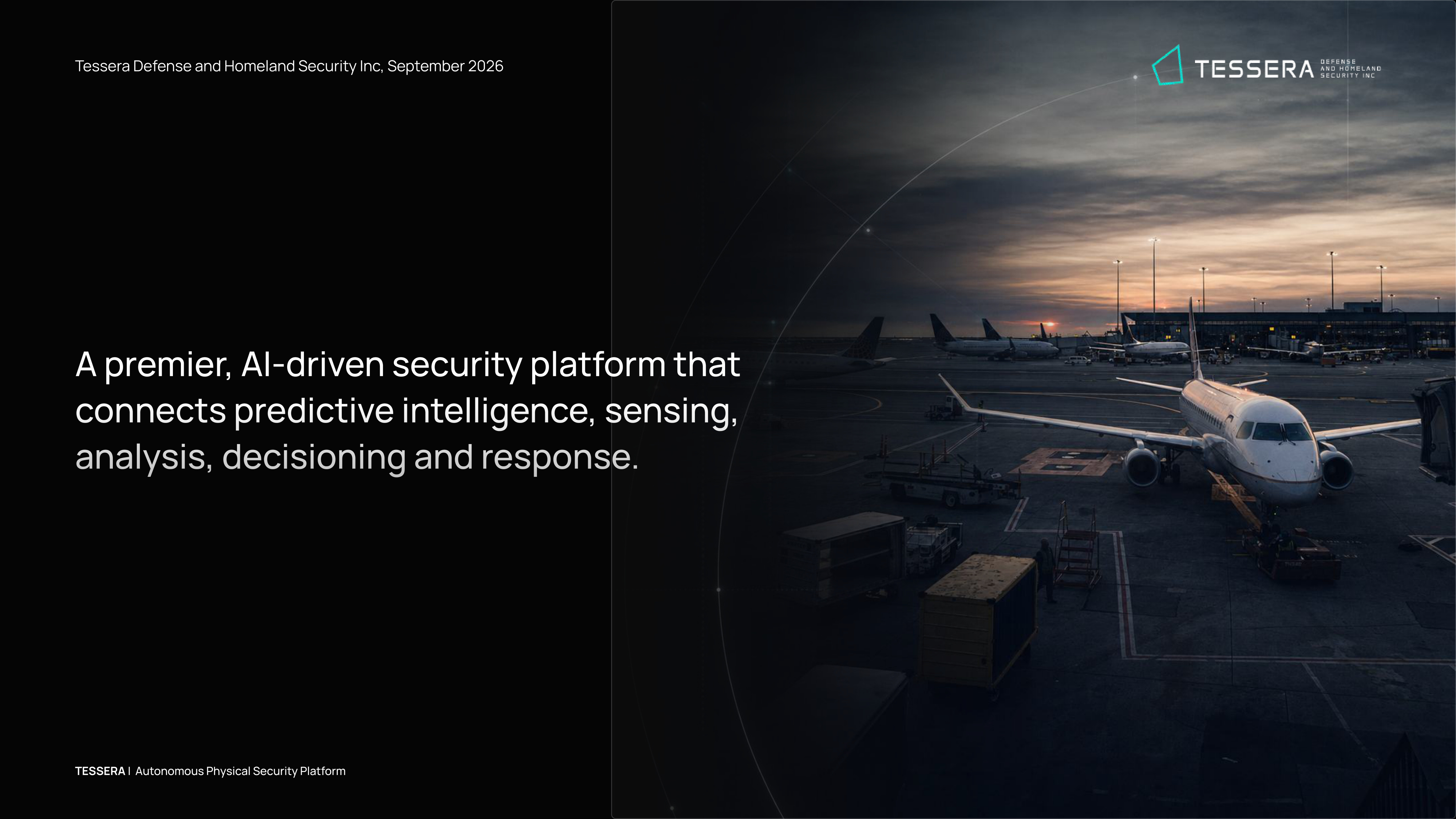 Tessera Defense and Homeland Security Inc, September 2026

TESSERA DEFENSE AND HOMELAND SECURITY INC

A premier, AI-driven security platform that connects predictive intelligence, sensing, analysis, decisioning and response.

TESSERA | Autonomous Physical Security Platform